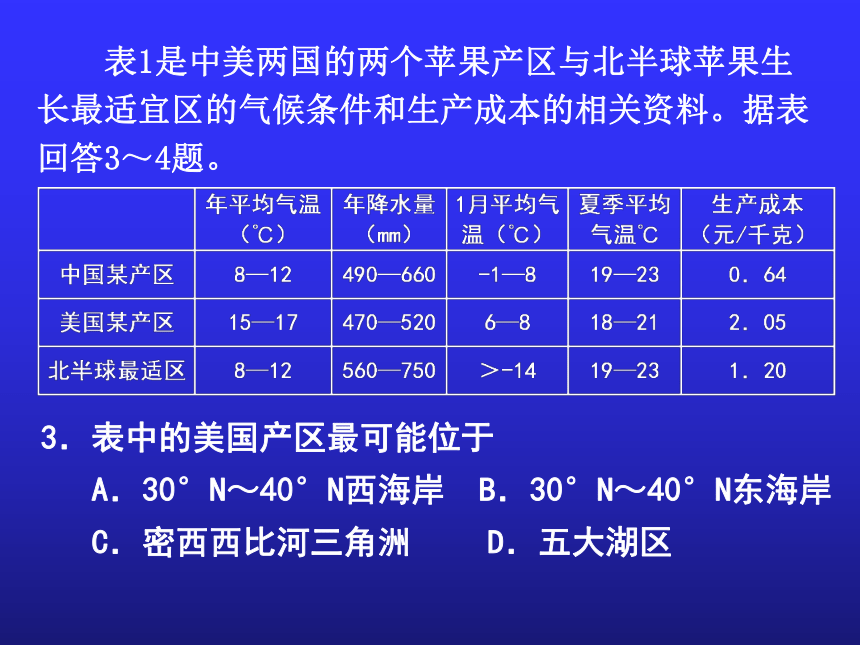 表1是中美两国的两个苹果产区与北半球苹果生长最适宜区的气候条件和生产成本的相关资料。据表回答3～4题。

|  | 年平均气温（℃） | 年降水量（mm） | 1月平均气温（℃） | 夏季平均气温℃ | 生产成本（元/千克） |
|---|---|---|---|---|---|
| 中国某产区 | 8—12 | 490—660 | -1—8 | 19—23 | 0．64 |
| 美国某产区 | 15—17 | 470—520 | 6—8 | 18—21 | 2．05 |
| 北半球最适区 | 8—12 | 560—750 | ＞-14 | 19—23 | 1．20 |

3．表中的美国产区最可能位于

A．30°N～40°N西海岸　B．30°N～40°N东海岸

C．密西西比河三角洲　　D．五大湖区